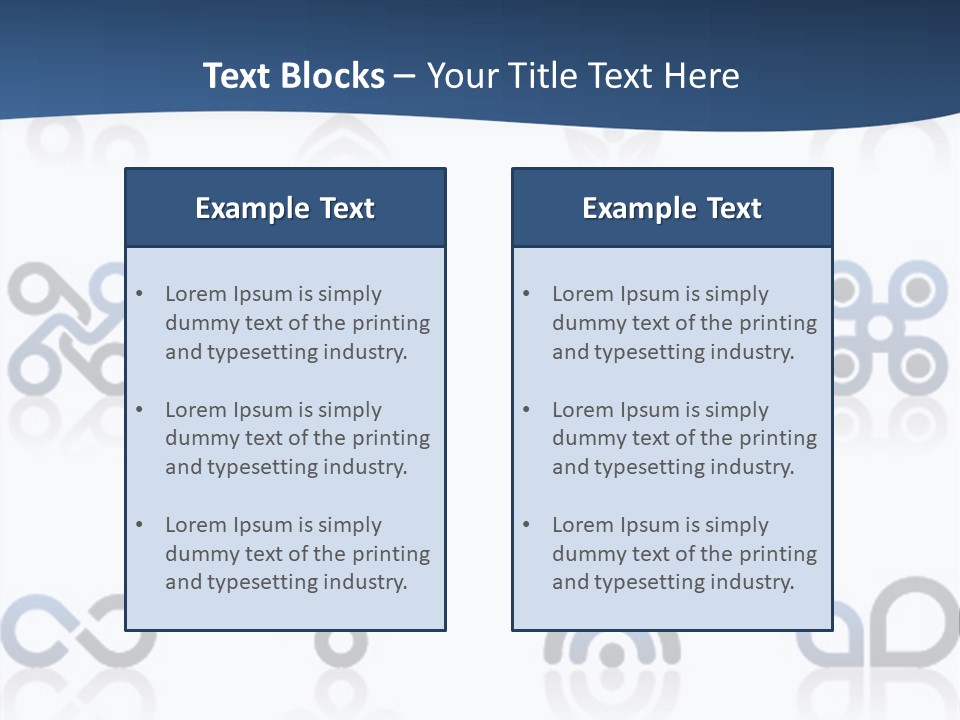 Text Blocks – Your Title Text Here

Example Text

• Lorem Ipsum is simply dummy text of the printing and typesetting industry.

• Lorem Ipsum is simply dummy text of the printing and typesetting industry.

• Lorem Ipsum is simply dummy text of the printing and typesetting industry.

Example Text

• Lorem Ipsum is simply dummy text of the printing and typesetting industry.

• Lorem Ipsum is simply dummy text of the printing and typesetting industry.

• Lorem Ipsum is simply dummy text of the printing and typesetting industry.